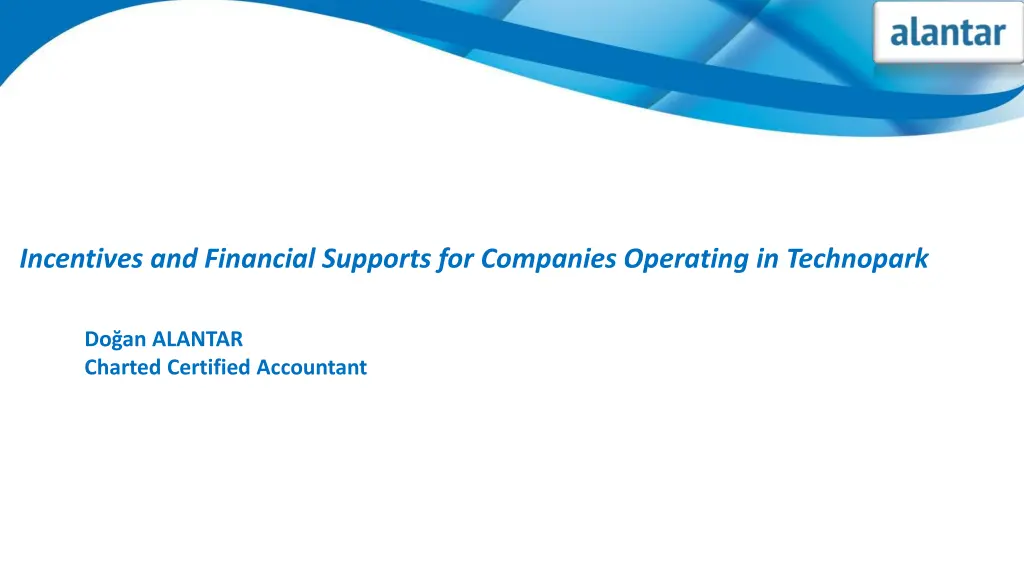 alantar

Incentives and Financial Supports for Companies Operating in Technopark

Doğan ALANTAR
Charted Certified Accountant